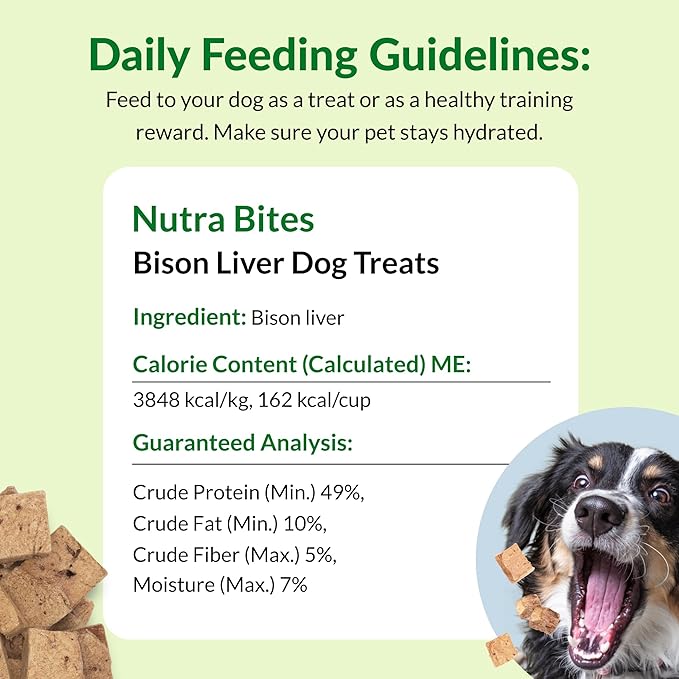 Daily Feeding Guidelines:

Feed to your dog as a treat or as a healthy training reward. Make sure your pet stays hydrated.

Nutra Bites
Bison Liver Dog Treats

Ingredient: Bison liver

Calorie Content (Calculated) ME:
3848 kcal/kg, 162 kcal/cup

Guaranteed Analysis:

Crude Protein (Min.) 49%,
Crude Fat (Min.) 10%,
Crude Fiber (Max.) 5%,
Moisture (Max.) 7%